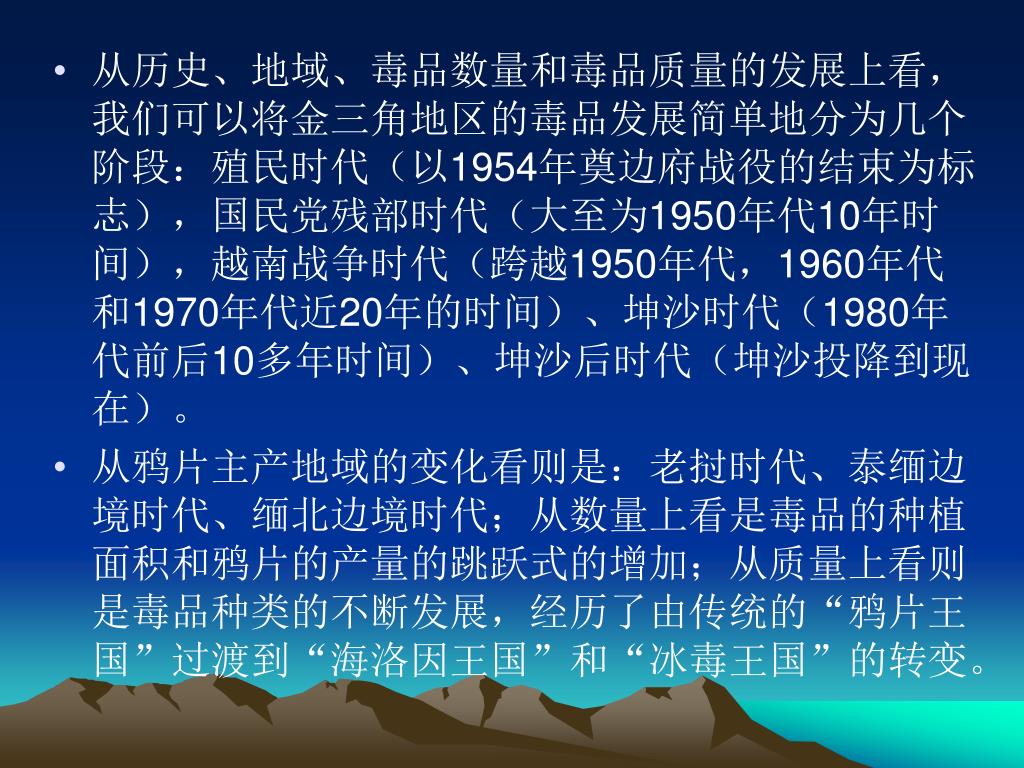 • 从历史、地域、毒品数量和毒品质量的发展上看，我们可以将金三角地区的毒品发展简单地分为几个阶段：殖民时代（以1954年奠边府战役的结束为标志），国民党残部时代（大至为1950年代10年时间），越南战争时代（跨越1950年代，1960年代和1970年代近20年的时间）、坤沙时代（1980年代前后10多年时间）、坤沙后时代（坤沙投降到现在）。

• 从鸦片主产地域的变化看则是：老挝时代、泰缅边境时代、缅北边境时代；从数量上看是毒品的种植面积和鸦片的产量的跳跃式的增加；从质量上看则是毒品种类的不断发展，经历了由传统的“鸦片王国”过渡到“海洛因王国”和“冰毒王国”的转变。